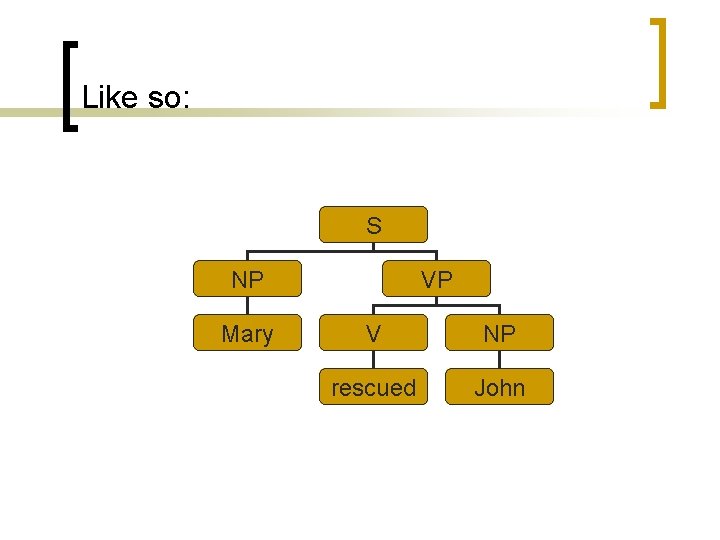 Like so:

S

NP

VP

Mary

V

NP

rescued

John